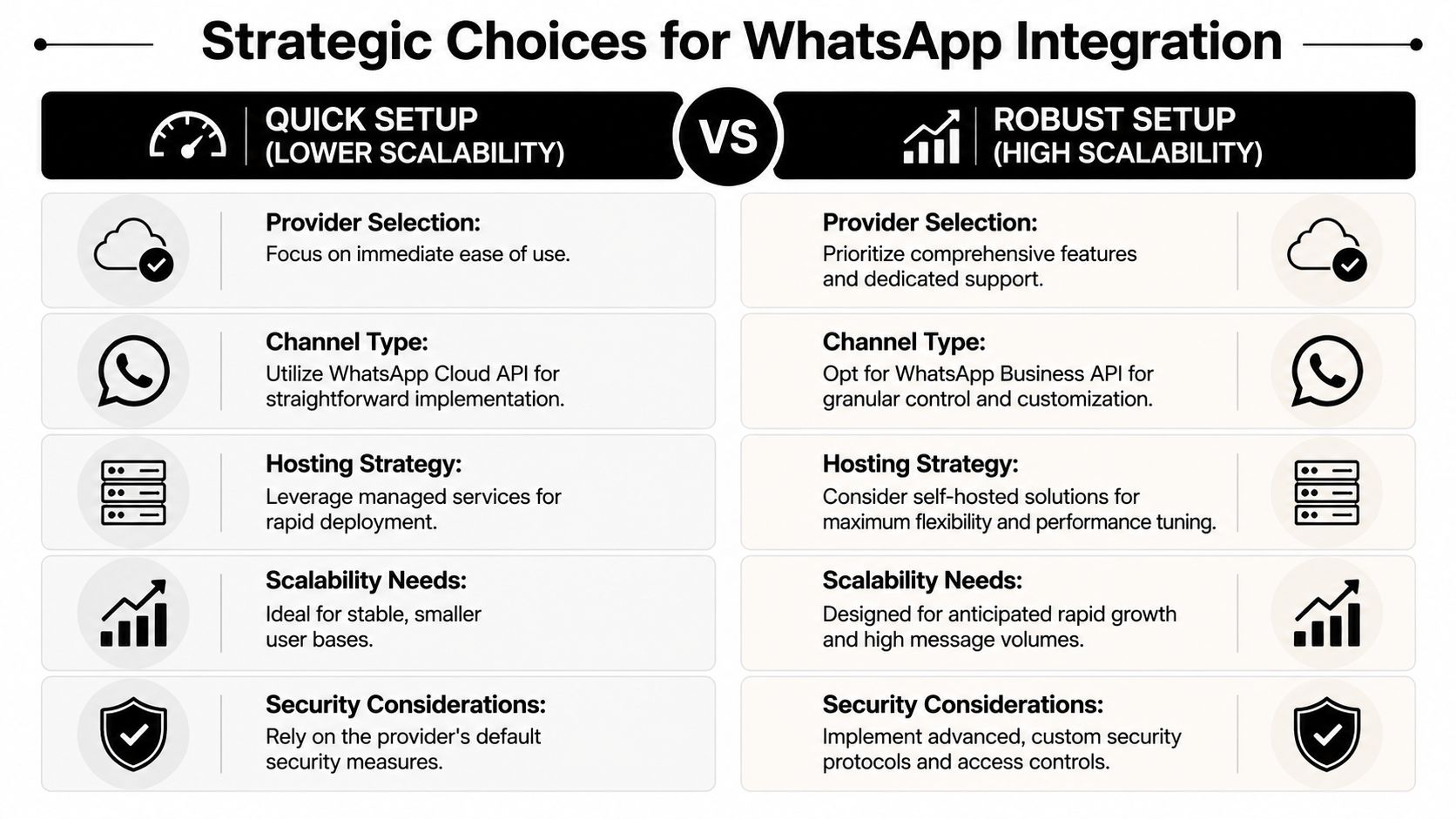 Strategic Choices for WhatsApp Integration

QUICK SETUP
(LOWER SCALABILITY)

VS

ROBUST SETUP
(HIGH SCALABILITY)

Provider Selection:
Focus on immediate ease of use.

Channel Type:
Utilize WhatsApp Cloud API for straightforward implementation.

Hosting Strategy:
Leverage managed services for rapid deployment.

Scalability Needs:
Ideal for stable, smaller user bases.

Security Considerations:
Rely on the provider's default security measures.

Provider Selection:
Prioritize comprehensive features and dedicated support.

Channel Type:
Opt for WhatsApp Business API for granular control and customization.

Hosting Strategy:
Consider self-hosted solutions for maximum flexibility and performance tuning.

Scalability Needs:
Designed for anticipated rapid growth and high message volumes.

Security Considerations:
Implement advanced, custom security protocols and access controls.